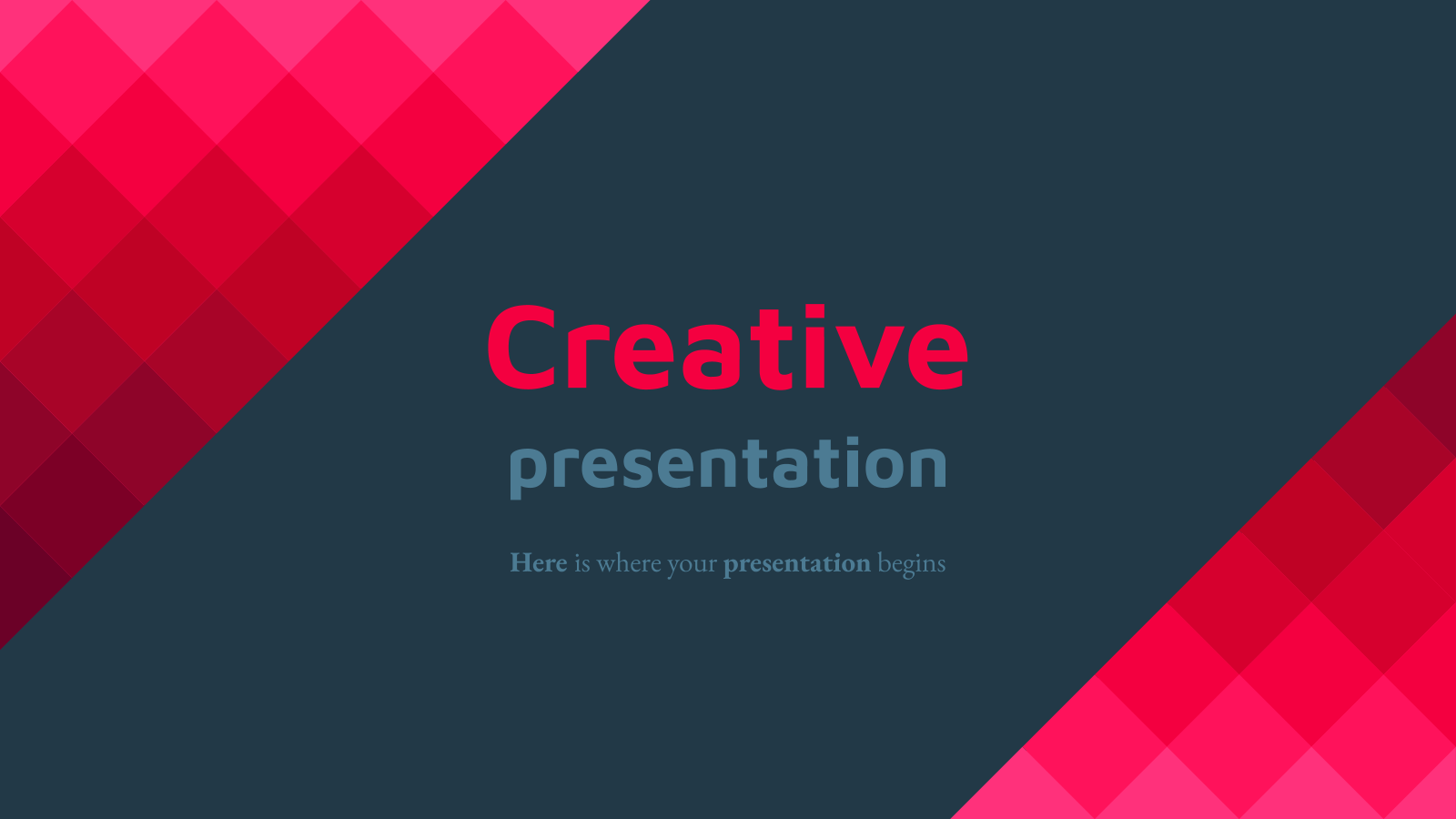 Creative
presentation

Here is where your presentation begins